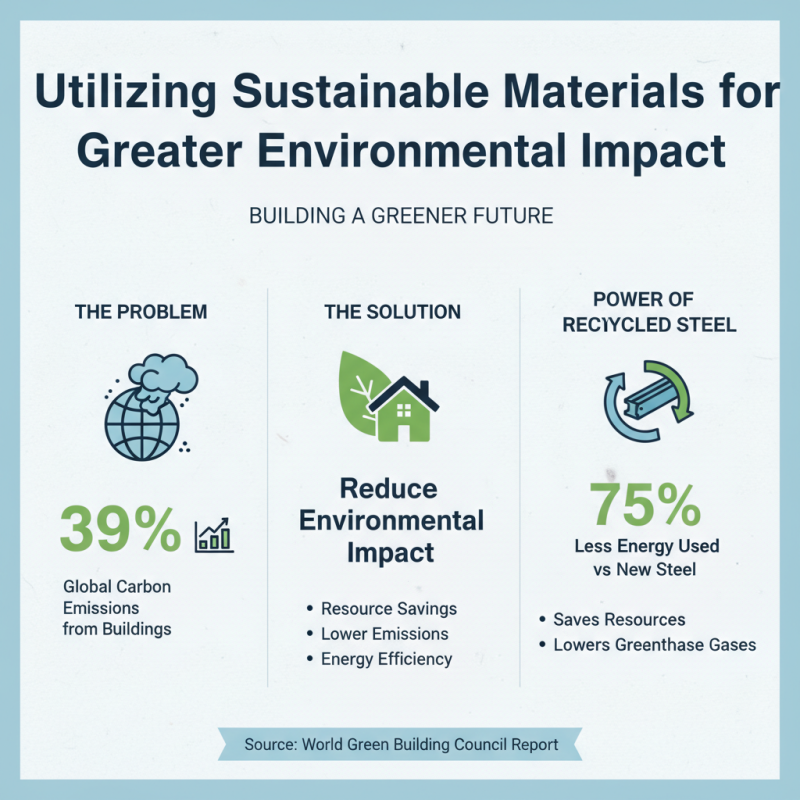 Utilizing Sustainable Materials for Greater Environmental Impact

BUILDING A GREENER FUTURE

THE PROBLEM

39%

Global Carbon Emissions from Buildings

THE SOLUTION

Reduce Environmental Impact

• Resource Savings
• Lower Emissions
• Energy Efficiency

POWER OF RECIYCLED STEEL

75%

Less Energy Used vs New Steel

• Saves Resources
• Lowers Greenthase Gases

Source: World Green Building Council Report